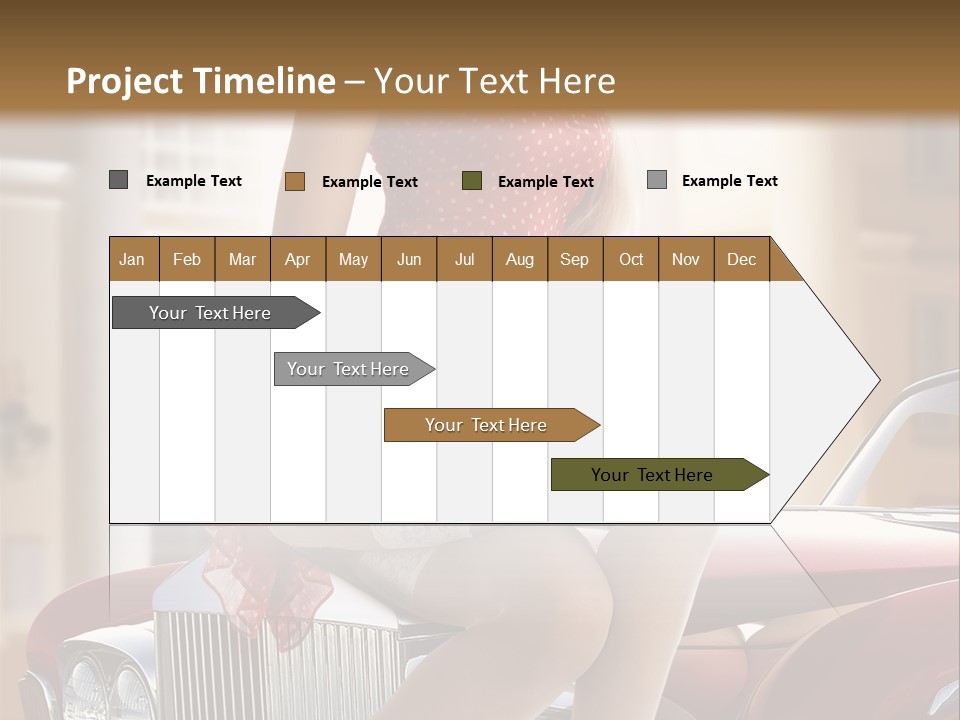 Project Timeline – Your Text Here

Example Text
Example Text
Example Text
Example Text

| Jan | Feb | Mar | Apr | May | Jun | Jul | Aug | Sep | Oct | Nov | Dec |
|---|---|---|---|---|---|---|---|---|---|---|---|

Your Text Here
Your Text Here
Your Text Here
Your Text Here